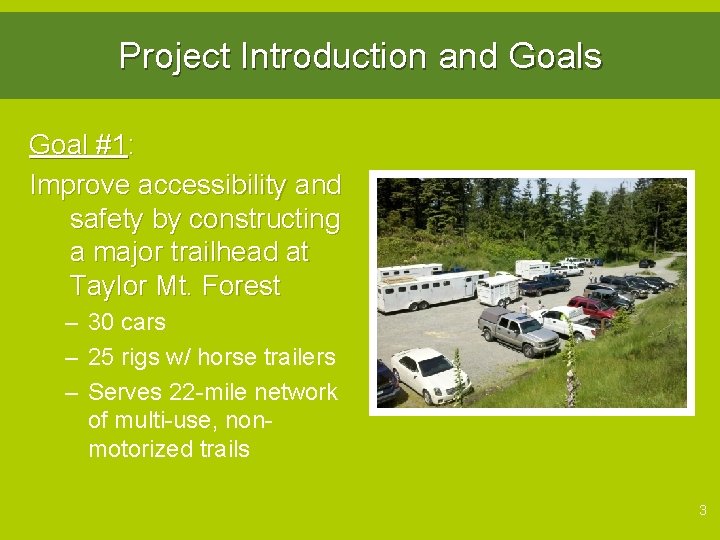 Project Introduction and Goals

Goal #1:

Improve accessibility and safety by constructing a major trailhead at Taylor Mt. Forest

– 30 cars
– 25 rigs w/ horse trailers
– Serves 22-mile network of multi-use, non-motorized trails

3